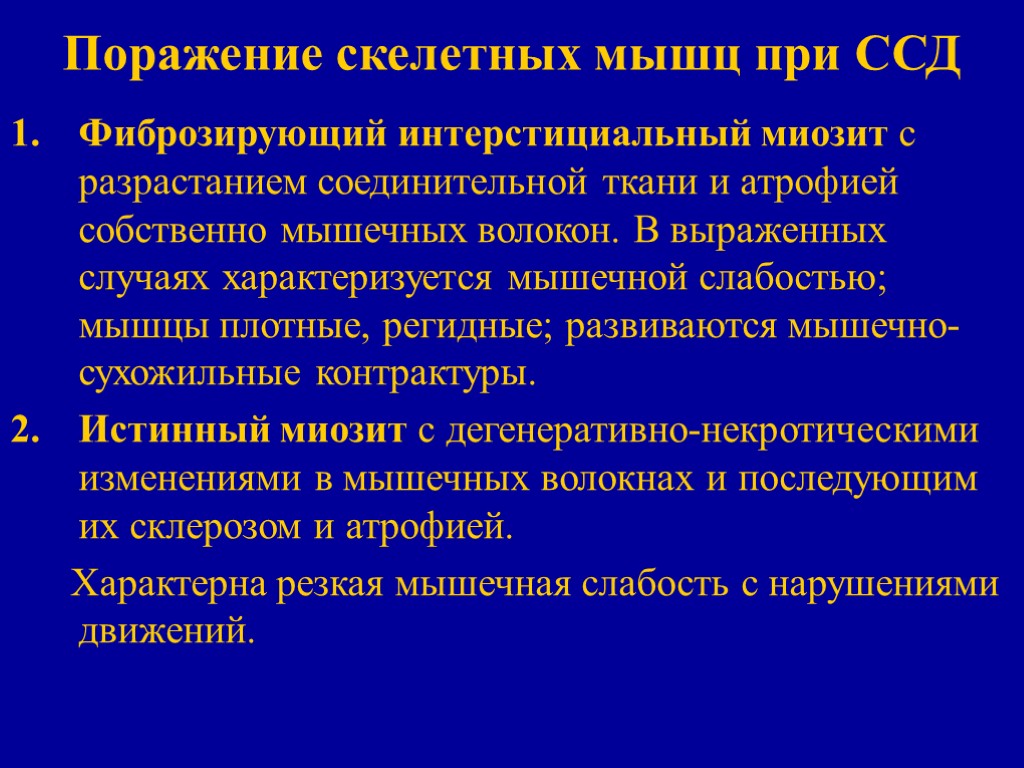 Поражение скелетных мышц при ССД

1. Фиброзирующий интерстициальный миозит с разрастанием соединительной ткани и атрофией собственно мышечных волокон. В выраженных случаях характеризуется мышечной слабостью; мышцы плотные, регидные; развиваются мышечно-сухожильные контрактуры.

2. Истинный миозит с дегенеративно-некротическими изменениями в мышечных волокнах и последующим их склерозом и атрофией.

Характерна резкая мышечная слабость с нарушениями движений.